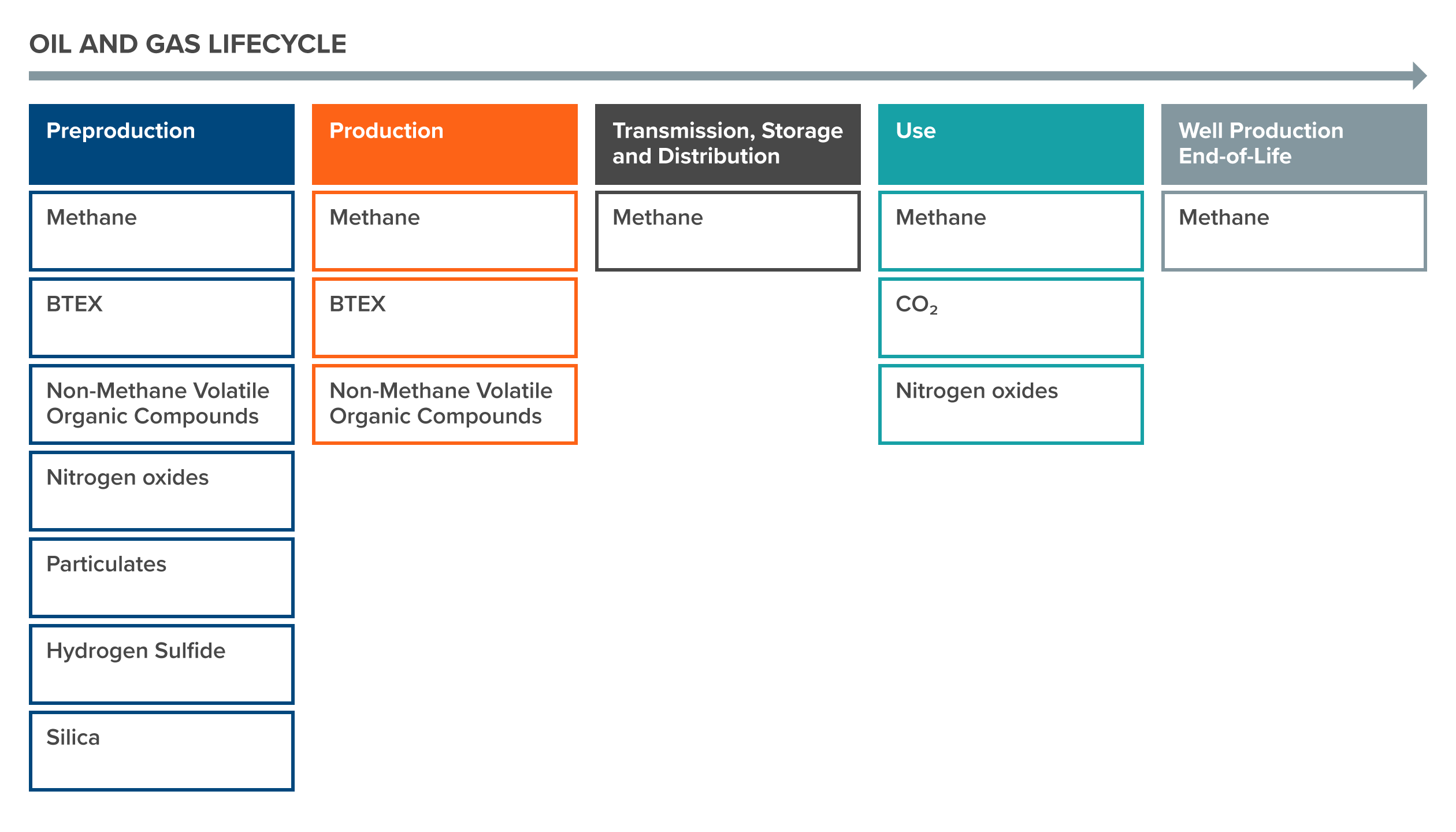 OIL AND GAS LIFECYCLE

Preproduction

Methane

BTEX

Non-Methane Volatile Organic Compounds

Nitrogen oxides

Particulates

Hydrogen Sulfide

Silica

Production

Methane

BTEX

Non-Methane Volatile Organic Compounds

Transmission, Storage and Distribution

Methane

Use

Methane

$CO_2$

Nitrogen oxides

Well Production End-of-Life

Methane